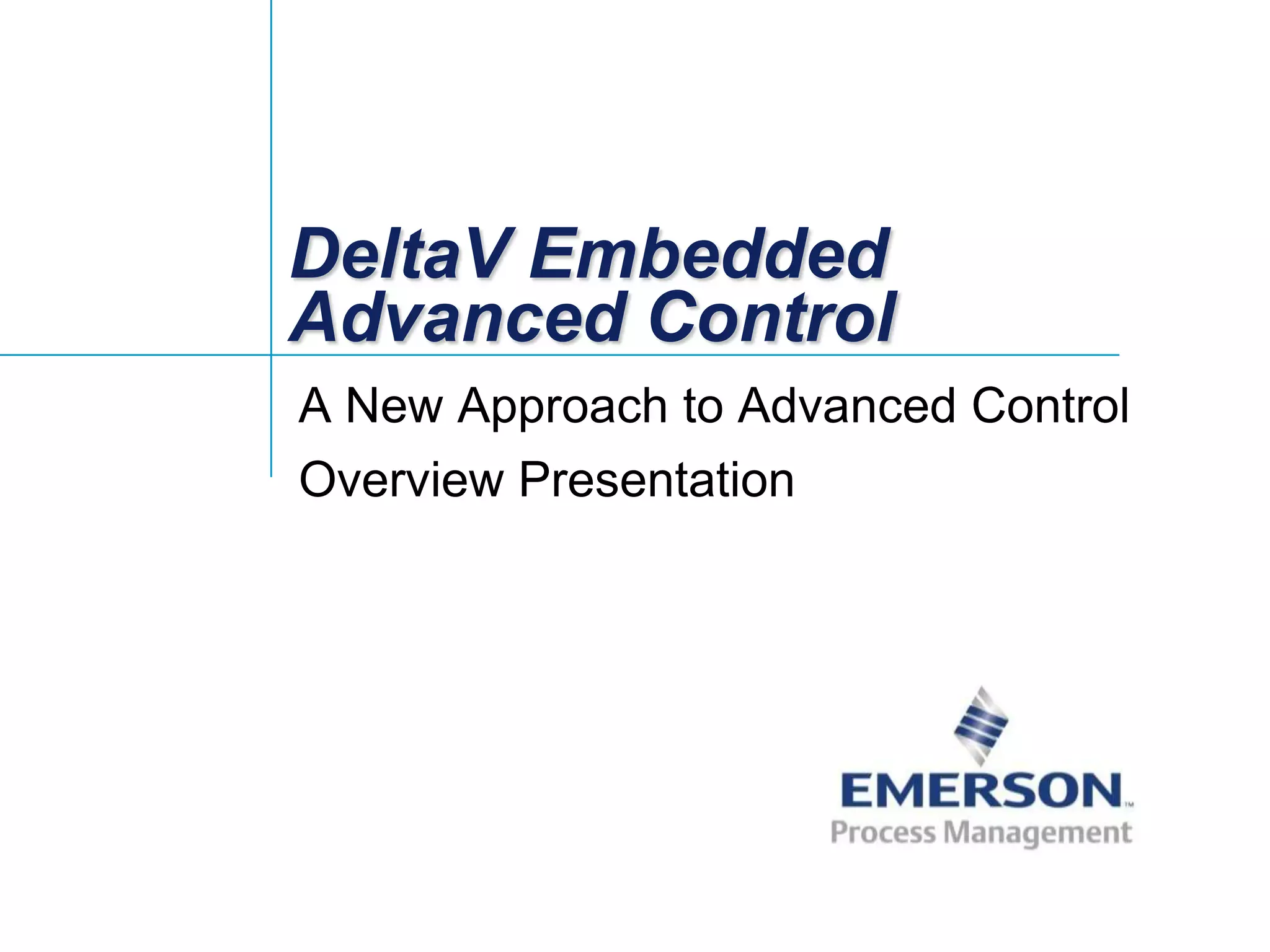 DeltaV Embedded Advanced Control

A New Approach to Advanced Control

Overview Presentation

EMERSON™
Process Management